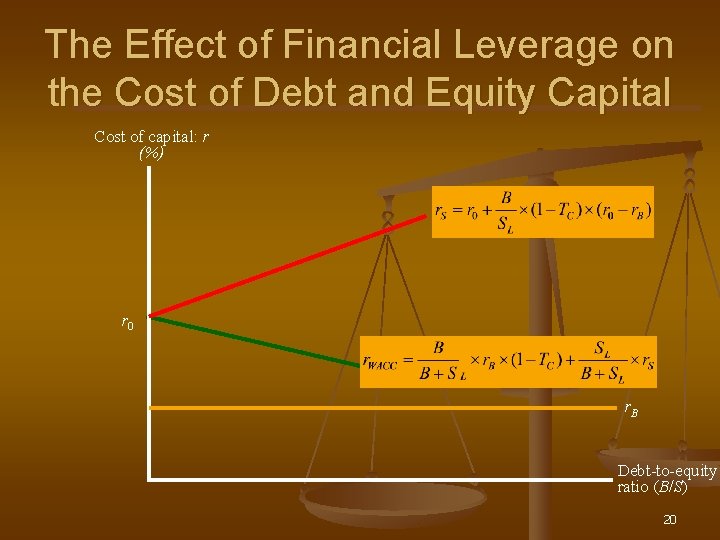 The Effect of Financial Leverage on the Cost of Debt and Equity Capital

Cost of capital: $r$ (%)

$r_S = r_0 + \frac{B}{S_L} \times (1 - T_C) \times (r_0 - r_B)$

$r_0$

$r_{WACC} = \frac{B}{B + S_L} \times r_B \times (1 - T_C) + \frac{S_L}{B + S_L} \times r_S$

$r_B$

Debt-to-equity ratio ($B/S$)

20